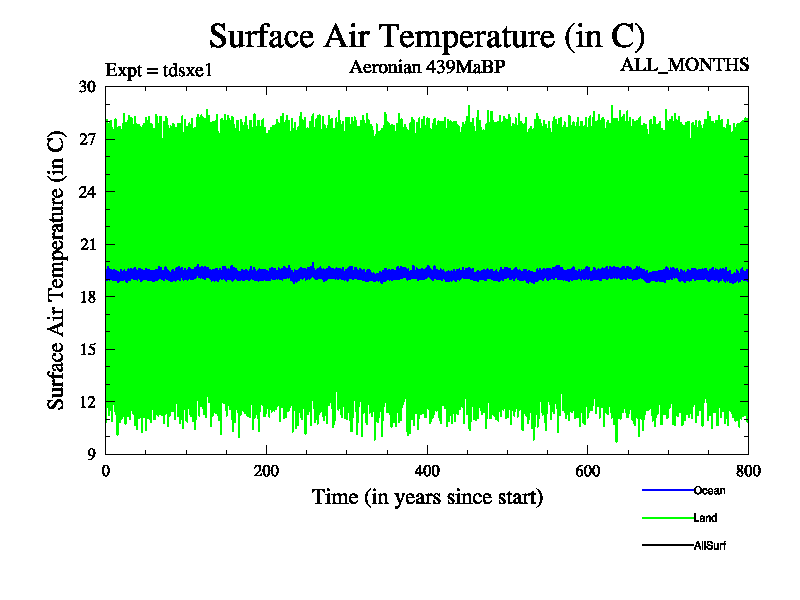 Surface Air Temperature (in C)

Expt = tdsxe1
Aeronian 439MaBP
ALL_MONTHS

Surface Air Temperature (in C)

30
27
24
21
18
15
12
9

0
200
400
600
800

Time (in years since start)

Ocean
Land
AllSurf